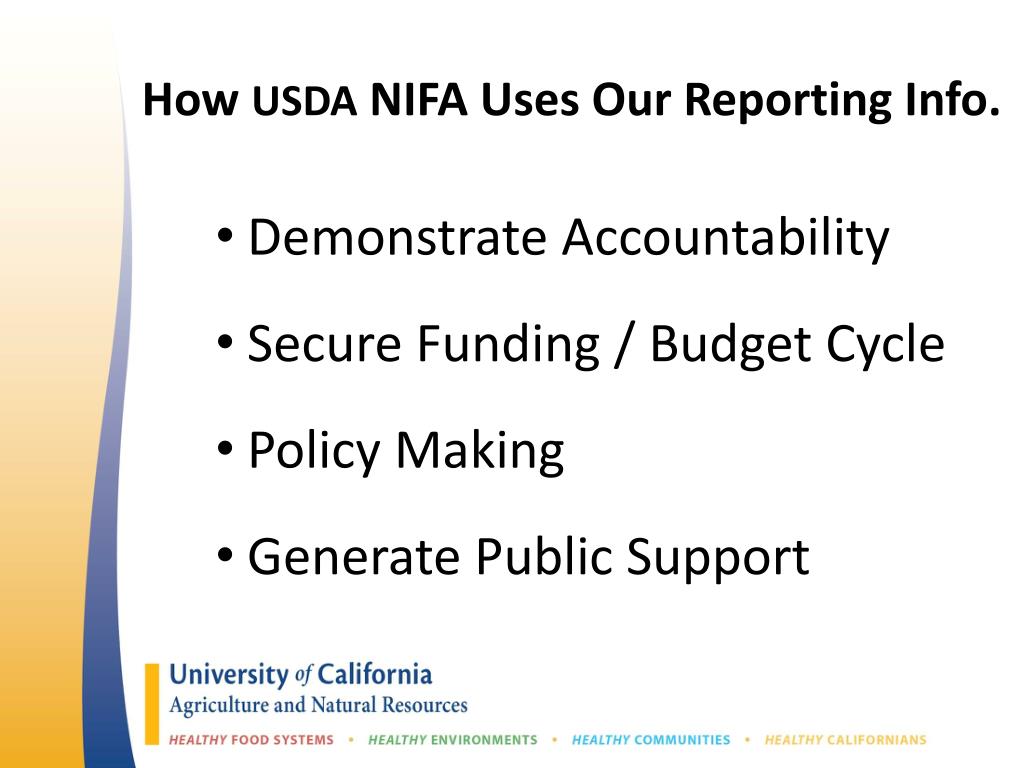 How USDA NIFA Uses Our Reporting Info.

• Demonstrate Accountability

• Secure Funding / Budget Cycle

• Policy Making

• Generate Public Support

University of California
Agriculture and Natural Resources

HEALTHY FOOD SYSTEMS • HEALTHY ENVIRONMENTS • HEALTHY COMMUNITIES • HEALTHY CALIFORNIANS